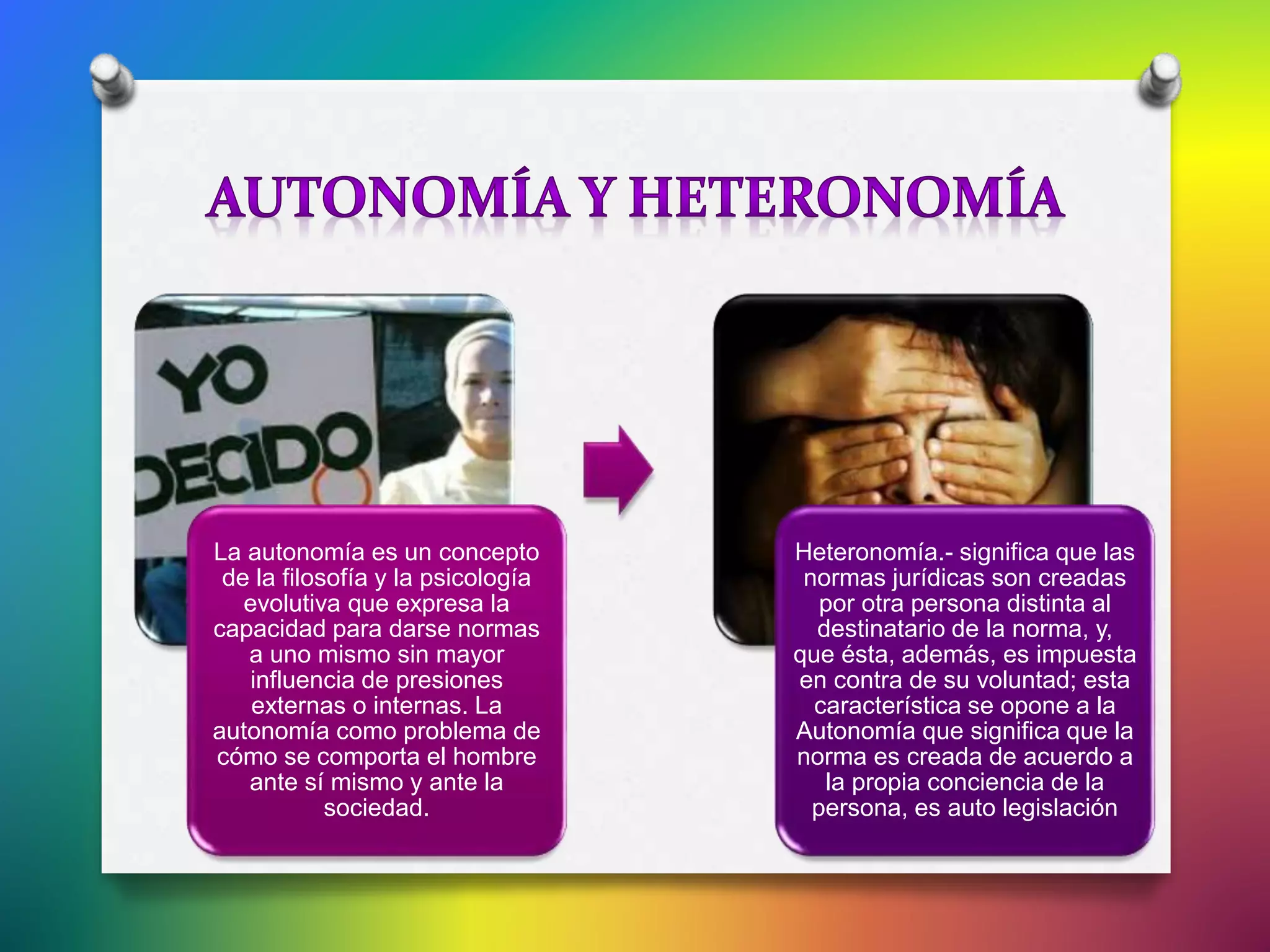 AUTONOMÍA Y HETERONOMÍA

YO DECIDO

La autonomía es un concepto de la filosofía y la psicología evolutiva que expresa la capacidad para darse normas a uno mismo sin mayor influencia de presiones externas o internas. La autonomía como problema de cómo se comporta el hombre ante sí mismo y ante la sociedad.

Heteronomía.- significa que las normas jurídicas son creadas por otra persona distinta al destinatario de la norma, y, que ésta, además, es impuesta en contra de su voluntad; esta característica se opone a la Autonomía que significa que la norma es creada de acuerdo a la propia conciencia de la persona, es auto legislación